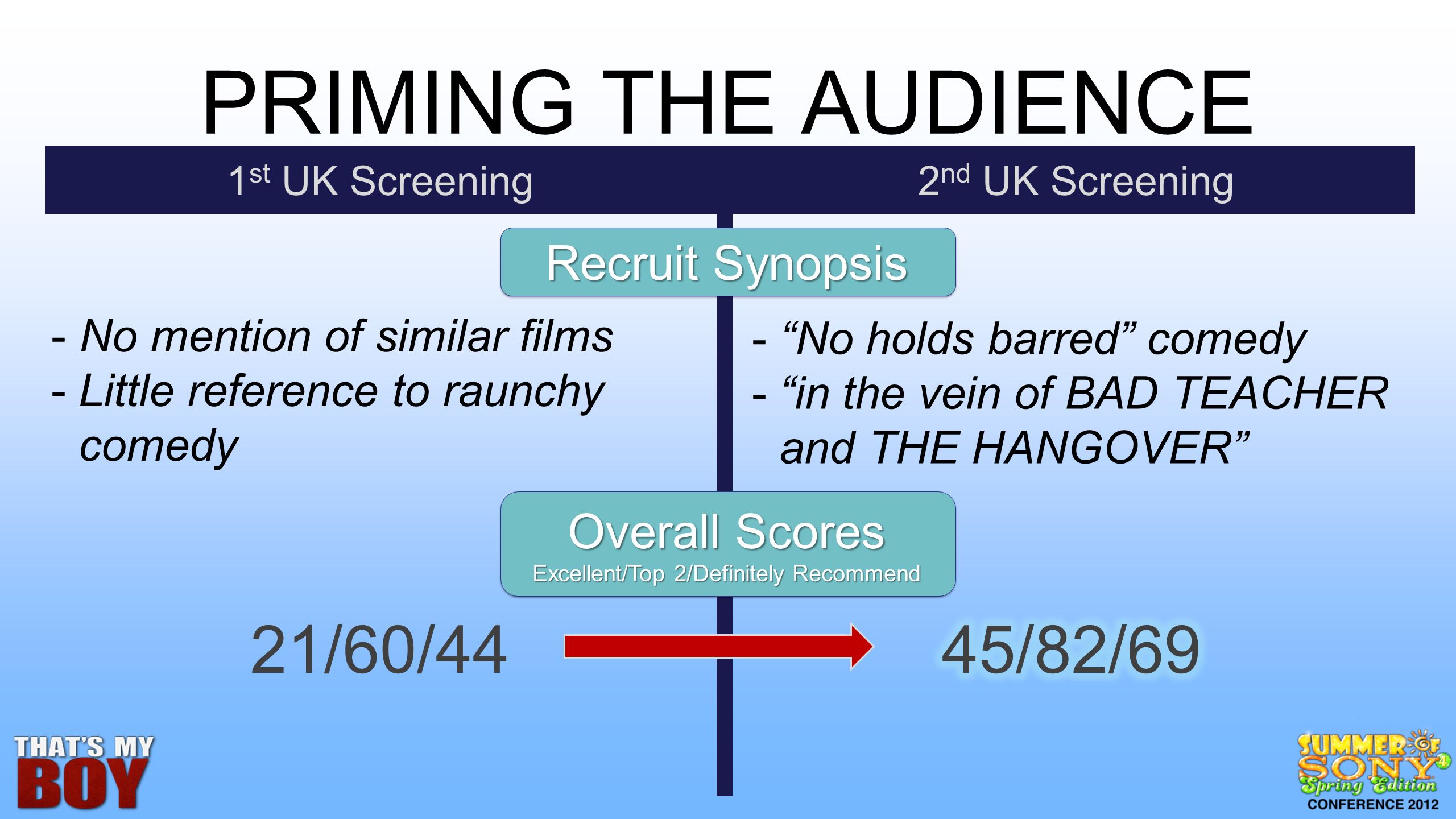 PRIMING THE AUDIENCE

1st UK Screening

2nd UK Screening

Recruit Synopsis

- No mention of similar films
- Little reference to raunchy comedy

- “No holds barred” comedy
- “in the vein of BAD TEACHER and THE HANGOVER”

Overall Scores
Excellent/Top 2/Definitely Recommend

21/60/44

45/82/69

THAT'S MY BOY

SUMMER OF SONY 4 Spring Edition CONFERENCE 2012